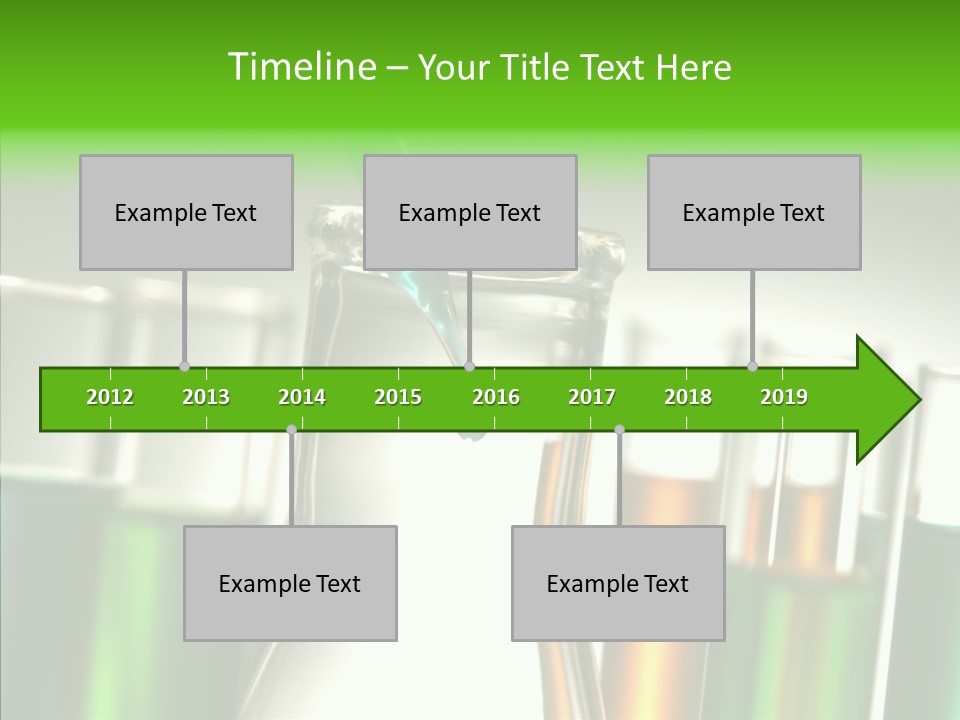 Timeline – Your Title Text Here

Example Text

Example Text

Example Text

2012 2013 2014 2015 2016 2017 2018 2019

Example Text

Example Text